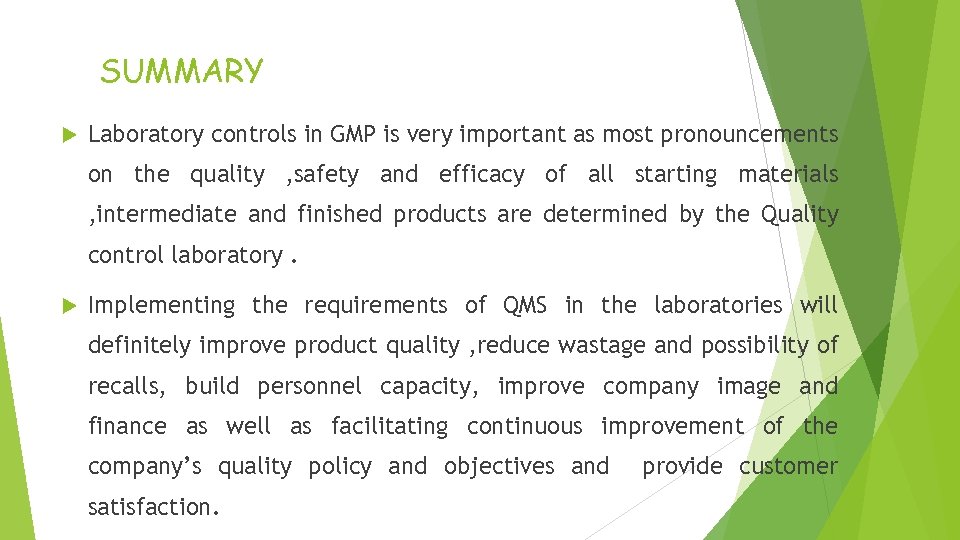 SUMMARY

Laboratory controls in GMP is very important as most pronouncements on the quality ,safety and efficacy of all starting materials ,intermediate and finished products are determined by the Quality control laboratory .

Implementing the requirements of QMS in the laboratories will definitely improve product quality ,reduce wastage and possibility of recalls, build personnel capacity, improve company image and finance as well as facilitating continuous improvement of the company's quality policy and objectives and provide customer satisfaction.